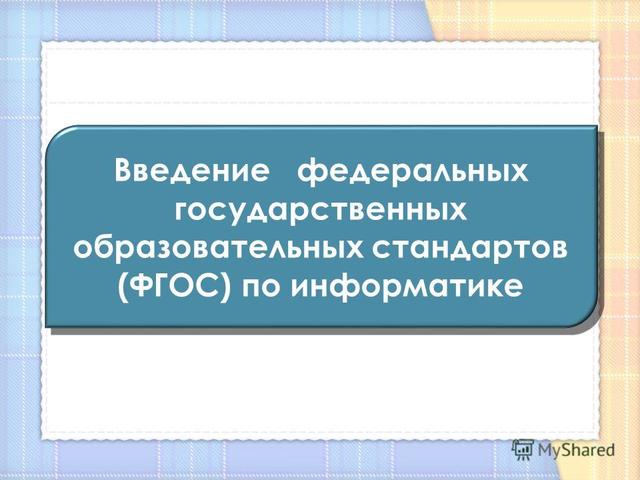 Введение федеральных государственных образовательных стандартов (ФГОС) по информатике

MyShared